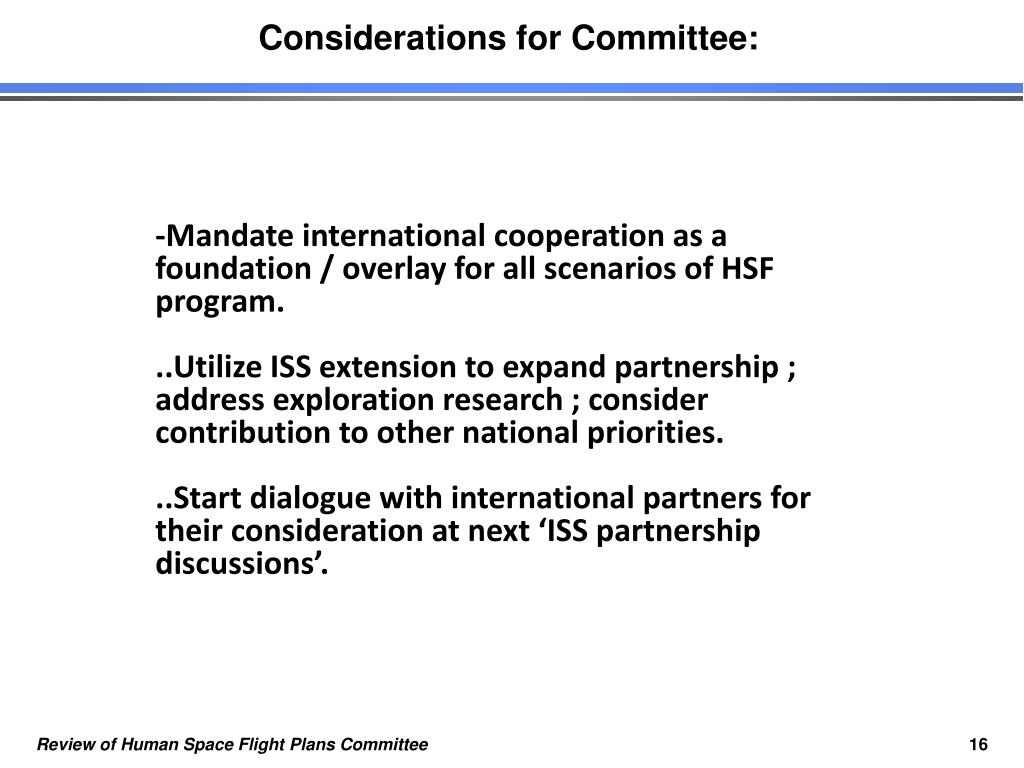 Considerations for Committee:

-Mandate international cooperation as a foundation / overlay for all scenarios of HSF program.

..Utilize ISS extension to expand partnership ; address exploration research ; consider contribution to other national priorities.

..Start dialogue with international partners for their consideration at next ‘ISS partnership discussions’.

Review of Human Space Flight Plans Committee

16